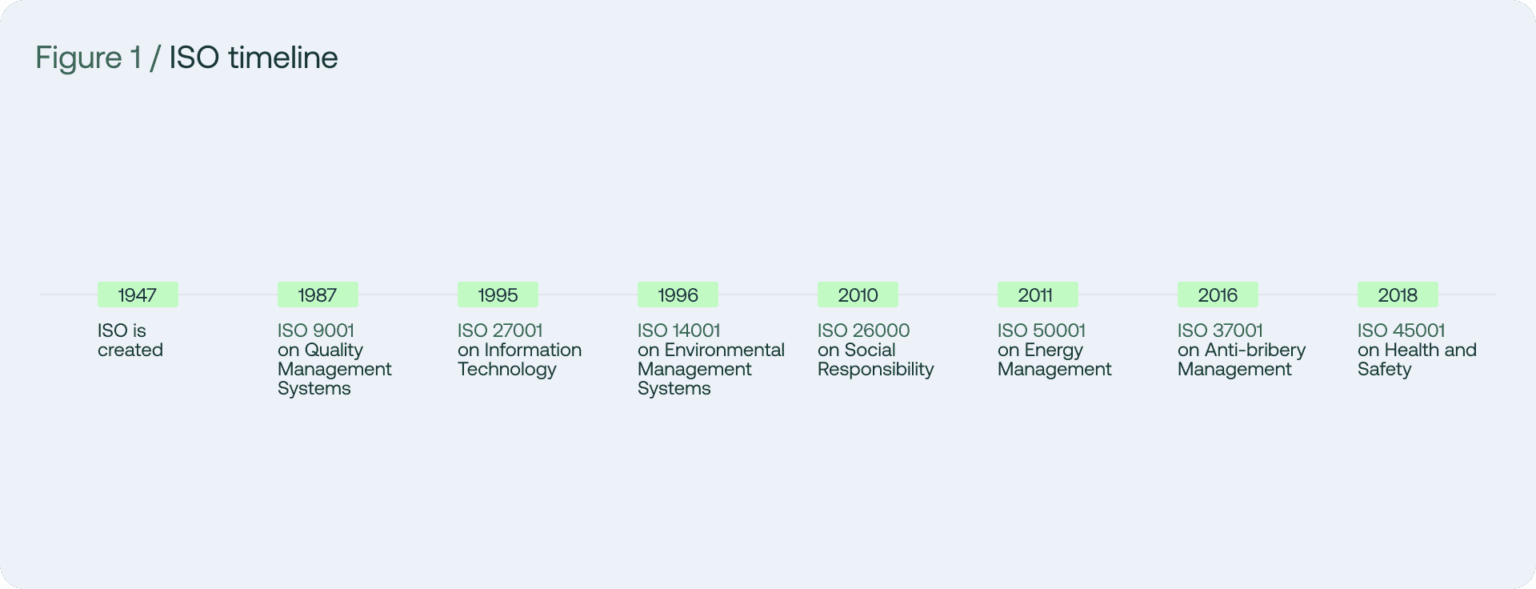 Figure 1 / ISO timeline

1947
ISO is created

1987
ISO 9001 on Quality Management Systems

1995
ISO 27001 on Information Technology

1996
ISO 14001 on Environmental Management Systems

2010
ISO 26000 on Social Responsibility

2011
ISO 50001 on Energy Management

2016
ISO 37001 on Anti-bribery Management

2018
ISO 45001 on Health and Safety